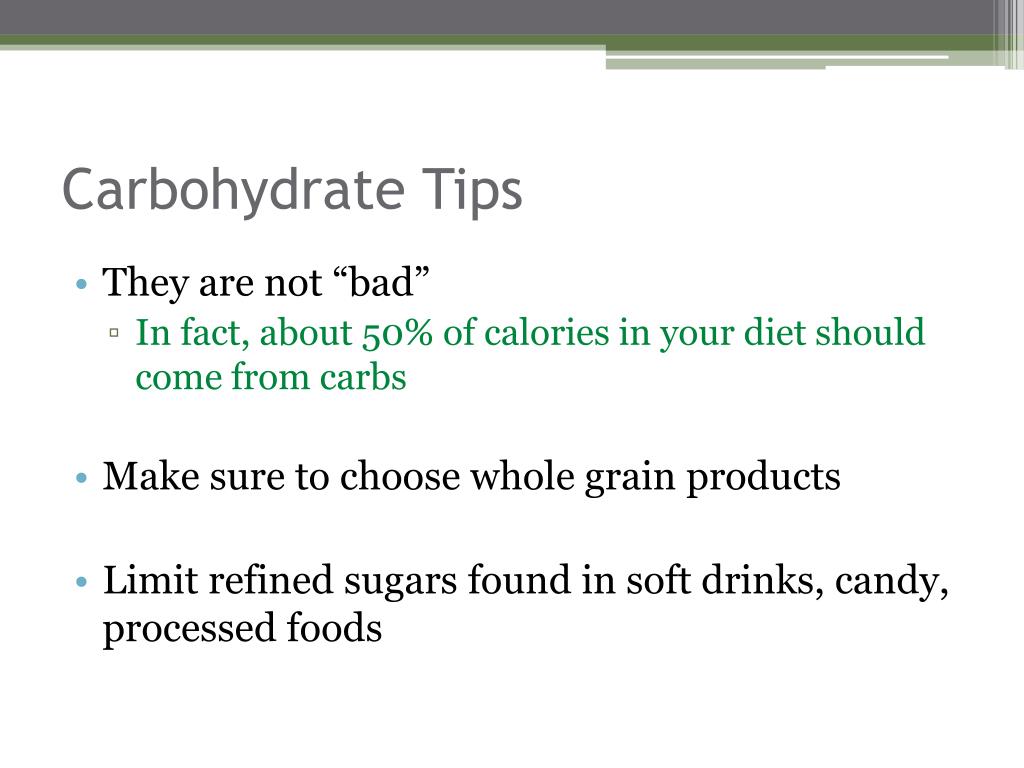 Carbohydrate Tips

• They are not “bad”
▫ In fact, about 50% of calories in your diet should come from carbs

• Make sure to choose whole grain products

• Limit refined sugars found in soft drinks, candy, processed foods